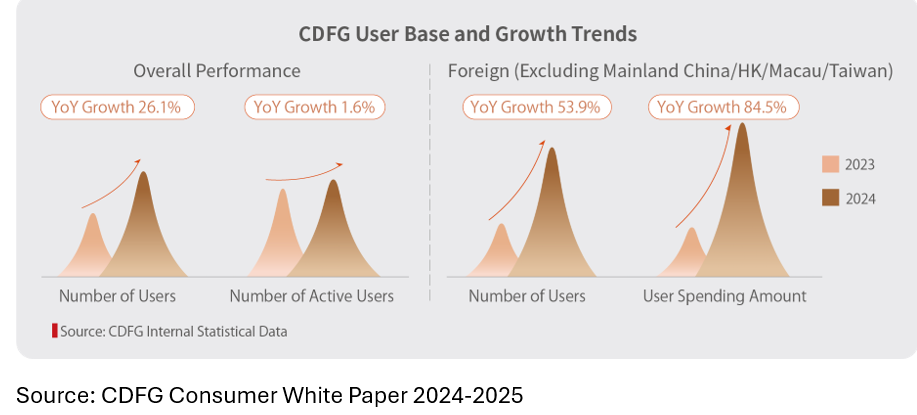 CDFG User Base and Growth Trends

Overall Performance

YoY Growth 26.1%

YoY Growth 1.6%

Number of Users

Number of Active Users

Foreign (Excluding Mainland China/HK/Macau/Taiwan)

YoY Growth 53.9%

YoY Growth 84.5%

Number of Users

User Spending Amount

2023

2024

Source: CDFG Internal Statistical Data

Source: CDFG Consumer White Paper 2024-2025